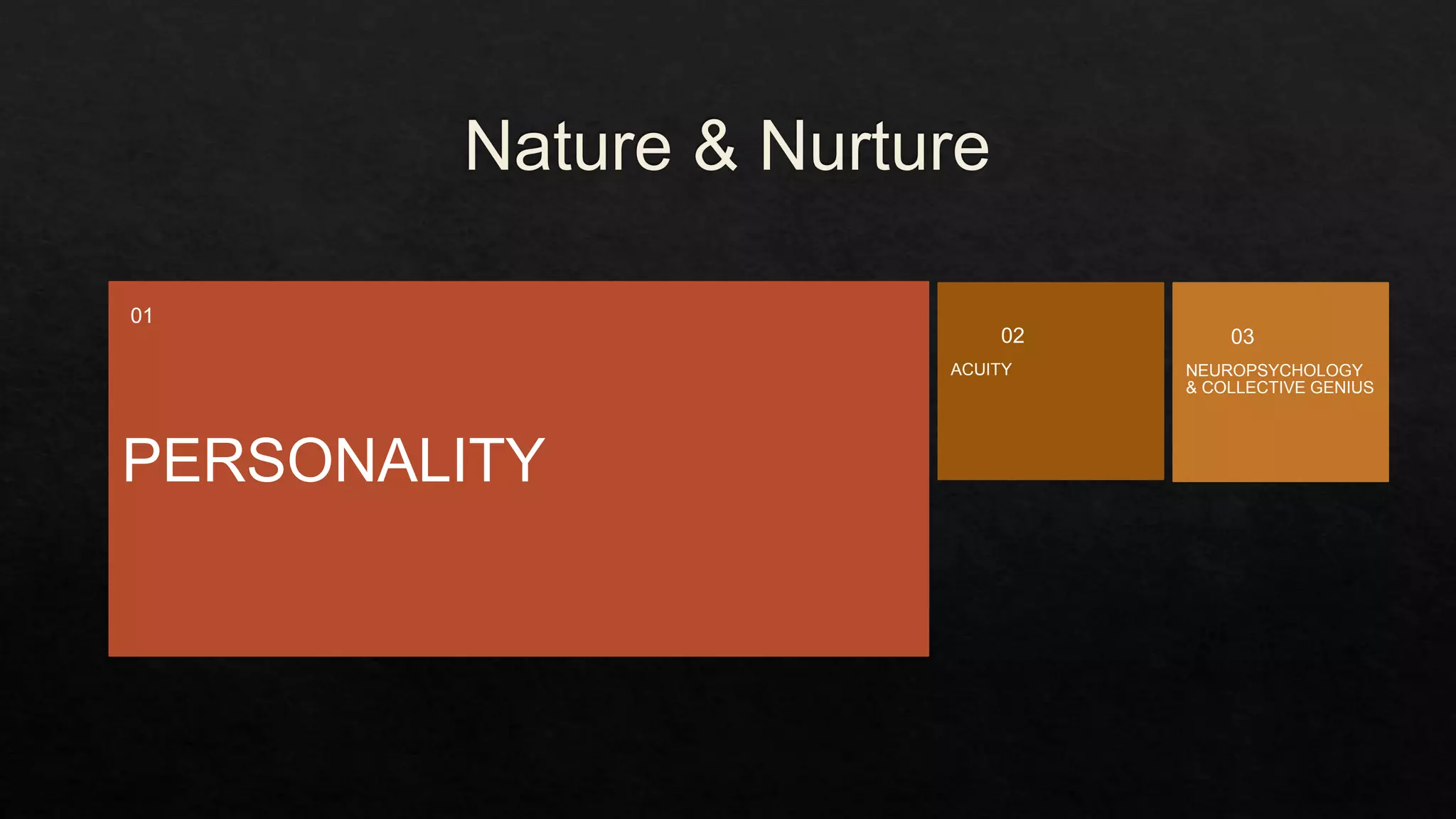 Nature & Nurture

01

PERSONALITY

02

ACUITY

03

NEUROPSYCHOLOGY & COLLECTIVE GENIUS